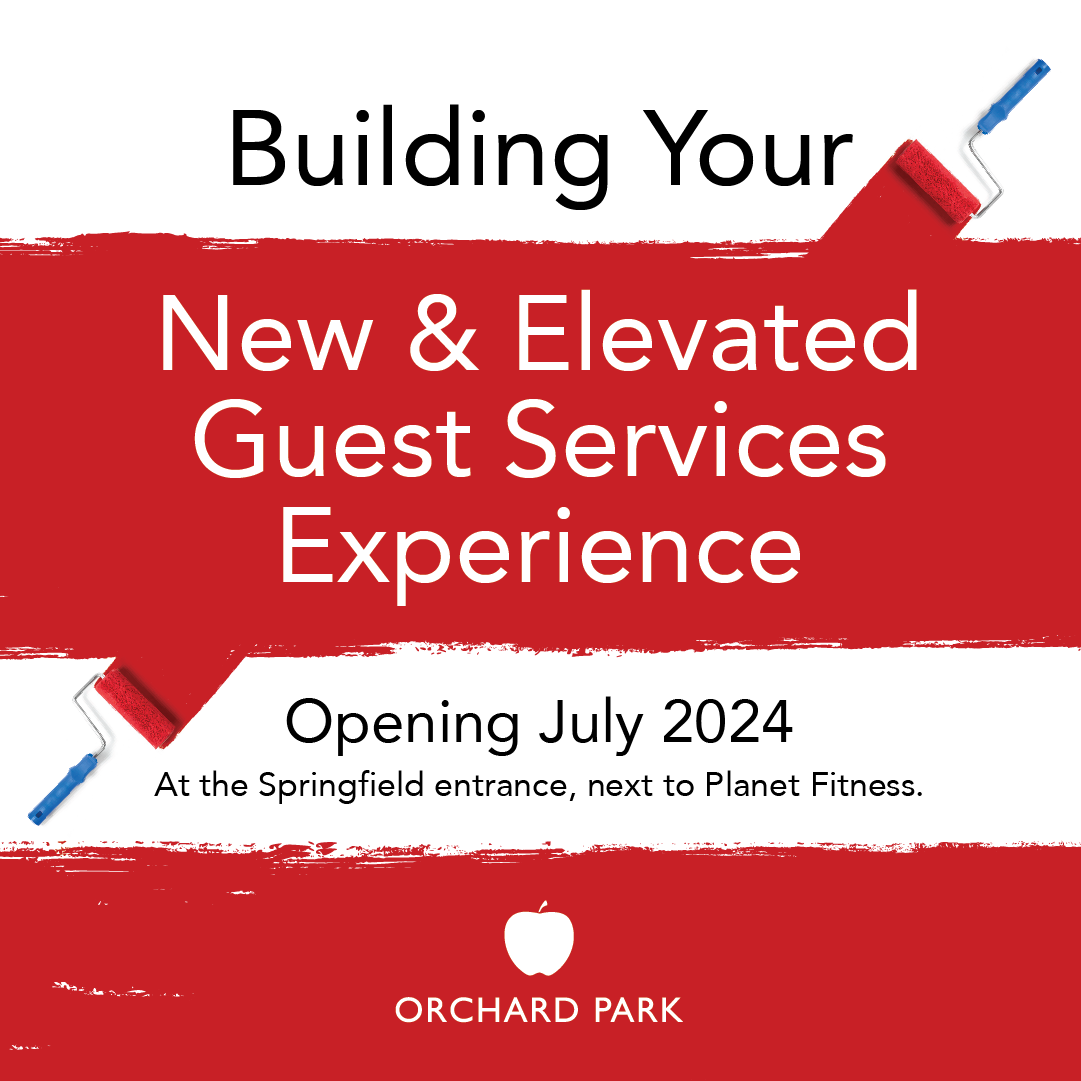 Building Your

New & Elevated Guest Services Experience

Opening July 2024

At the Springfield entrance, next to Planet Fitness.

ORCHARD PARK